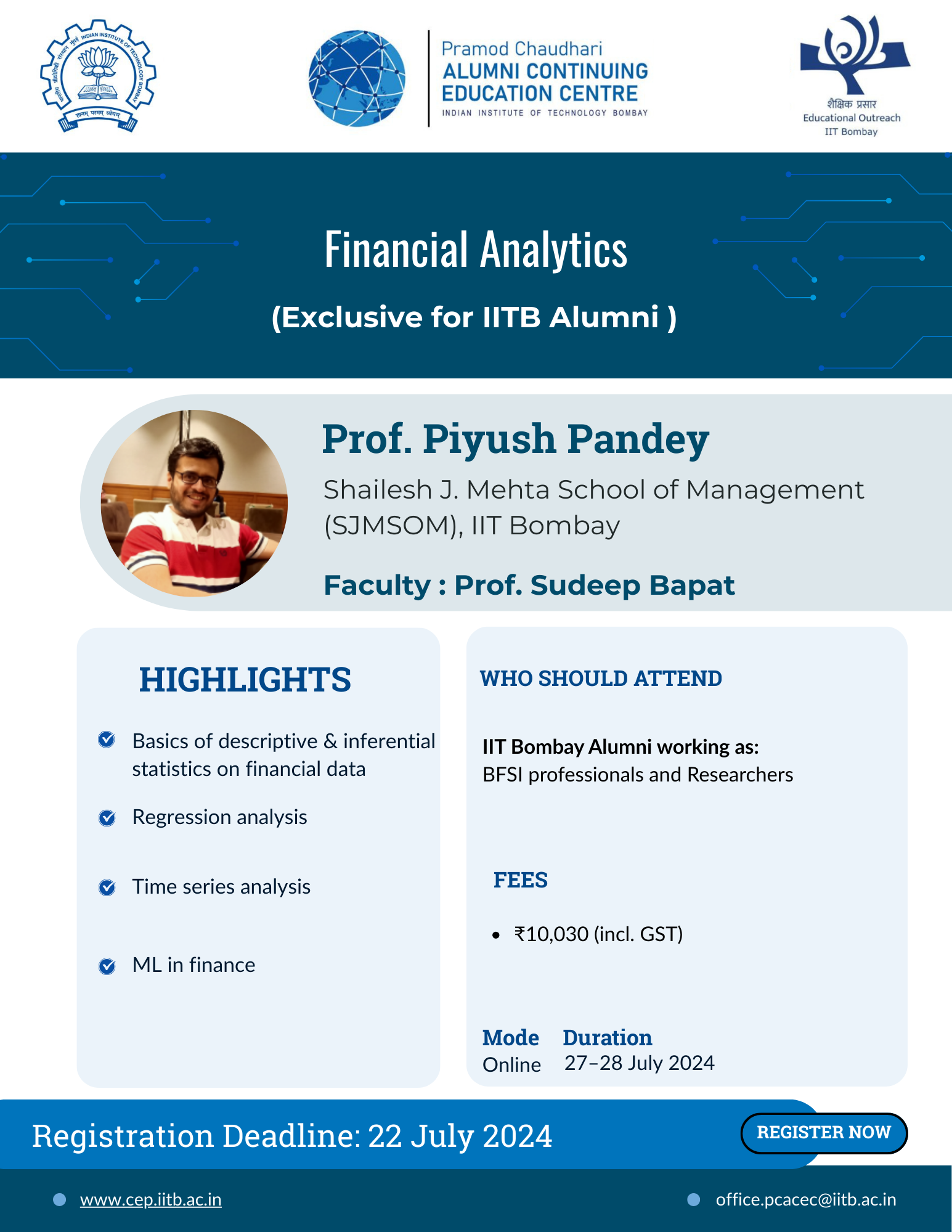 भारतीय प्रौद्योगिकी संस्थान मुंबई INDIAN INSTITUTE OF TECHNOLOGY BOMBAY
ज्ञानम् परमम् ध्येयम्

Pramod Chaudhari
ALUMNI CONTINUING EDUCATION CENTRE
INDIAN INSTITUTE OF TECHNOLOGY BOMBAY

शैक्षिक प्रसार
Educational Outreach
IIT Bombay

Financial Analytics

(Exclusive for IITB Alumni )

Prof. Piyush Pandey

Shailesh J. Mehta School of Management (SJMSOM), IIT Bombay

Faculty : Prof. Sudeep Bapat

HIGHLIGHTS

Basics of descriptive & inferential statistics on financial data

Regression analysis

Time series analysis

ML in finance

WHO SHOULD ATTEND

IIT Bombay Alumni working as:
BFSI professionals and Researchers

FEES

• ₹10,030 (incl. GST)

Mode
Online

Duration
27–28 July 2024

Registration Deadline: 22 July 2024

REGISTER NOW

www.cep.iitb.ac.in

office.pcacec@iitb.ac.in